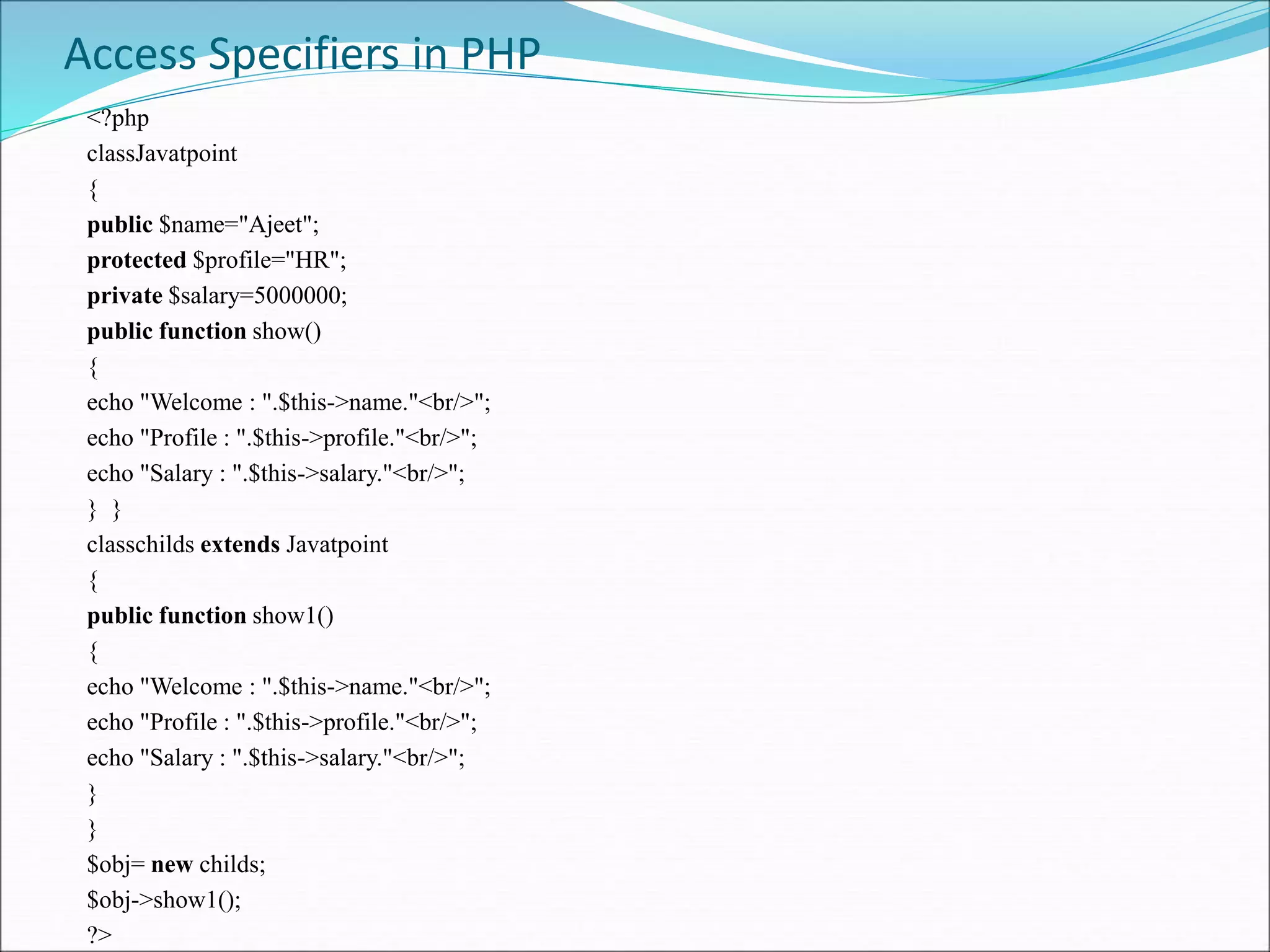 Access Specifiers in PHP

<?php
classJavatpoint
{
public $name="Ajeet";
protected $profile="HR";
private $salary=5000000;
public function show()
{
echo "Welcome : ".$this->name."<br/>";
echo "Profile : ".$this->profile."<br/>";
echo "Salary : ".$this->salary."<br/>";
}  }
classchilds extends Javatpoint
{
public function show1()
{
echo "Welcome : ".$this->name."<br/>";
echo "Profile : ".$this->profile."<br/>";
echo "Salary : ".$this->salary."<br/>";
}
}
$obj= new childs;
$obj->show1();
?>